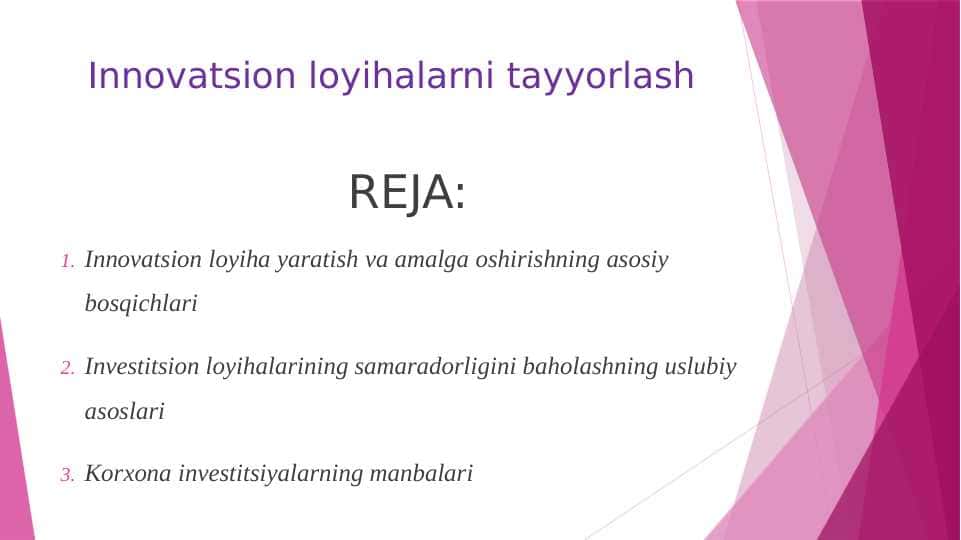 Innovatsion loyihalarni tayyorlash

REJA:

1. Innovatsion loyiha yaratish va amalga oshirishning asosiy bosqichlari

2. Investitsion loyihalarining samaradorligini baholashning uslubiy asoslari

3. Korxona investitsiyalarning manbalari